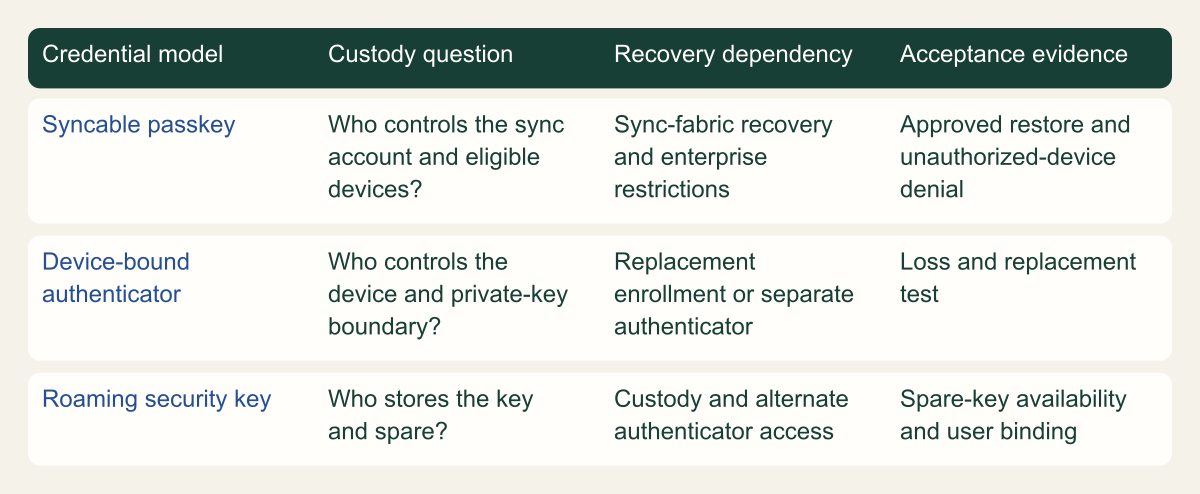 | Credential model | Custody question | Recovery dependency | Acceptance evidence |
|---|---|---|---|
| Syncable passkey | Who controls the sync account and eligible devices? | Sync-fabric recovery and enterprise restrictions | Approved restore and unauthorized-device denial |
| Device-bound authenticator | Who controls the device and private-key boundary? | Replacement enrollment or separate authenticator | Loss and replacement test |
| Roaming security key | Who stores the key and spare? | Custody and alternate authenticator access | Spare-key availability and user binding |